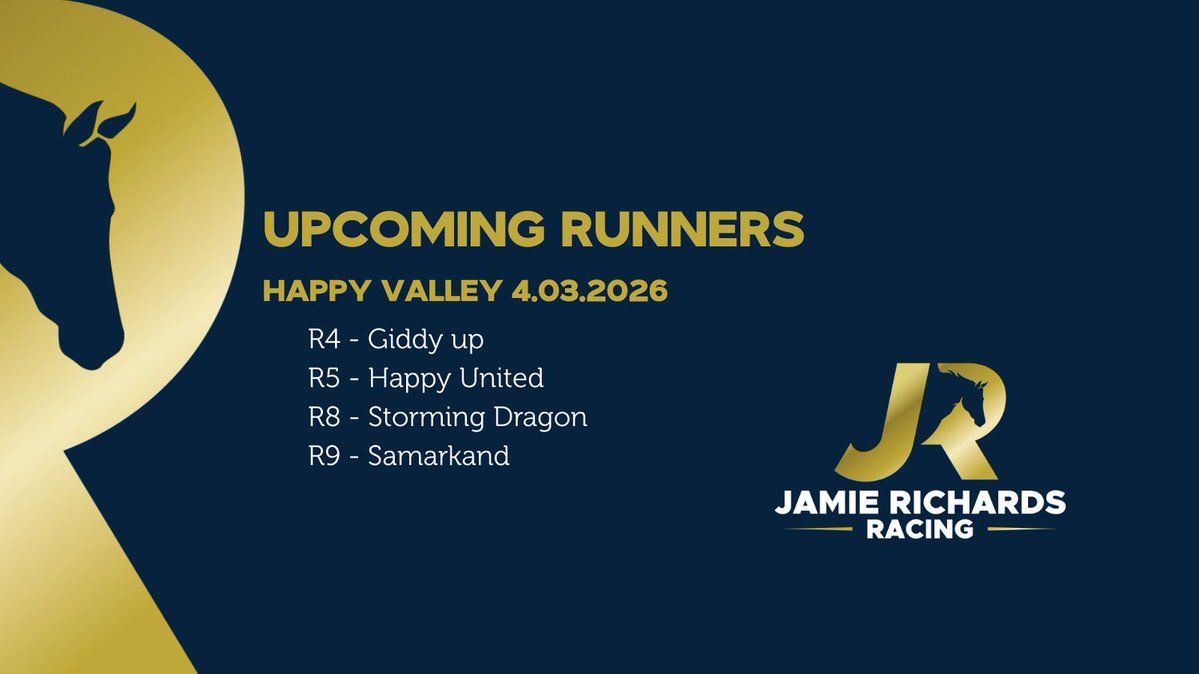 UPCOMING RUNNERS

HAPPY VALLEY 4.03.2026

R4 - Giddy up
R5 - Happy United
R8 - Storming Dragon
R9 - Samarkand

JR
JAMIE RICHARDS
RACING